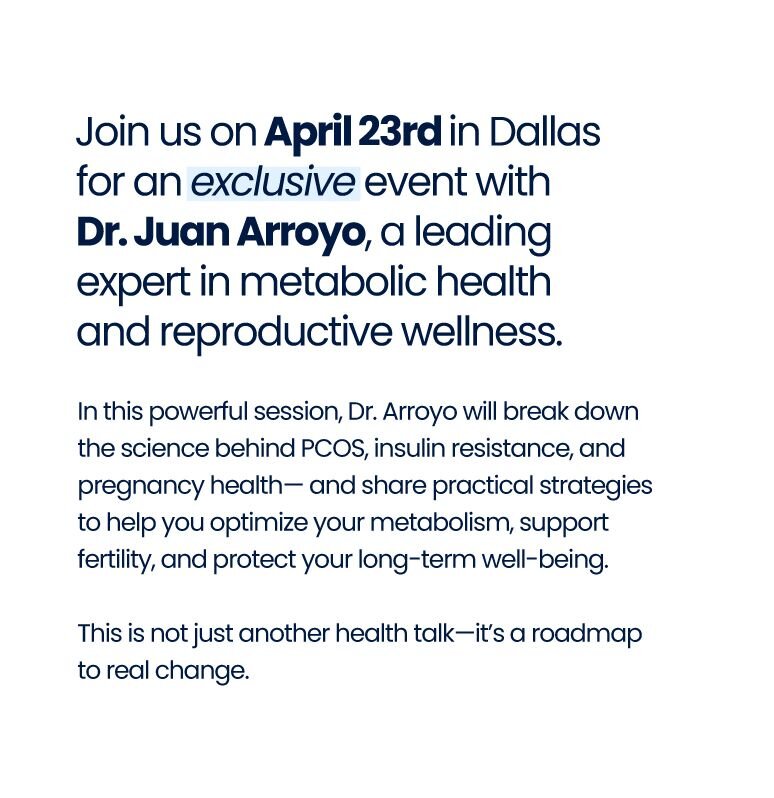 Join us on April 23rd in Dallas for an exclusive event with Dr. Juan Arroyo, a leading expert in metabolic health and reproductive wellness.

In this powerful session, Dr. Arroyo will break down the science behind PCOS, insulin resistance, and pregnancy health— and share practical strategies to help you optimize your metabolism, support fertility, and protect your long-term well-being.

This is not just another health talk—it's a roadmap to real change.